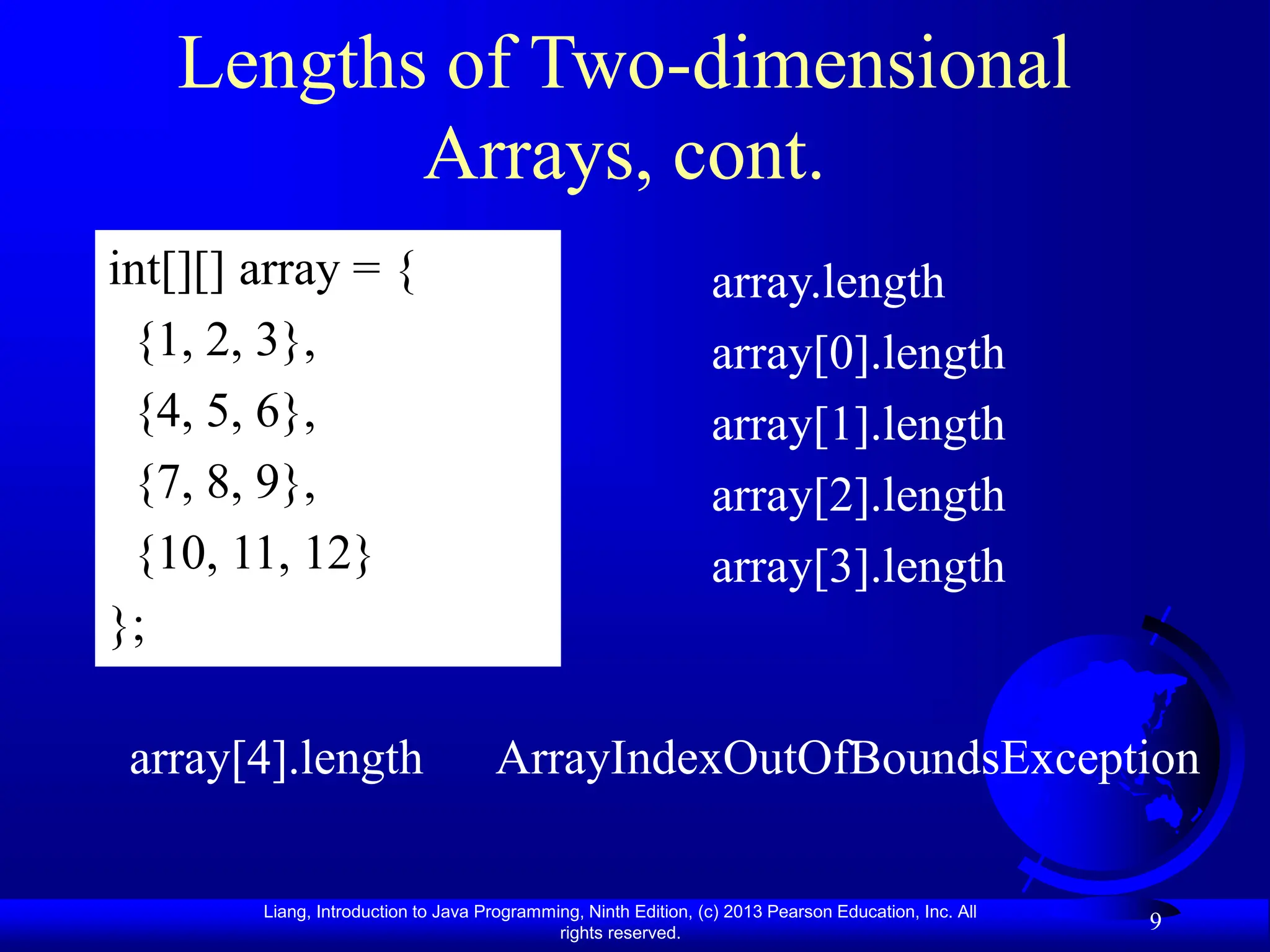 Lengths of Two-dimensional Arrays, cont.

int[][] array = {
{1, 2, 3},
{4, 5, 6},
{7, 8, 9},
{10, 11, 12}
};

array.length
array[0].length
array[1].length
array[2].length
array[3].length

array[4].length ArrayIndexOutOfBoundsException

Liang, Introduction to Java Programming, Ninth Edition, (c) 2013 Pearson Education, Inc. All rights reserved.

9